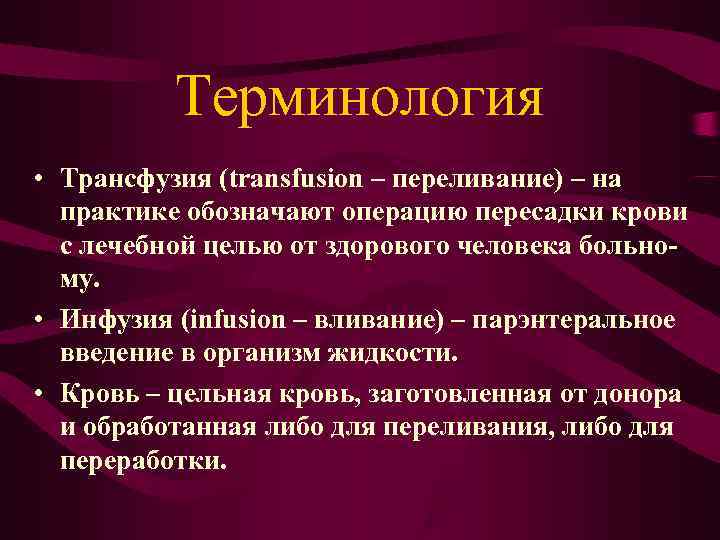 Терминология

• Трансфузия (transfusion – переливание) – на практике обозначают операцию пересадки крови с лечебной целью от здорового человека больному.

• Инфузия (infusion – вливание) – парэнтеральное введение в организм жидкости.

• Кровь – цельная кровь, заготовленная от донора и обработанная либо для переливания, либо для переработки.